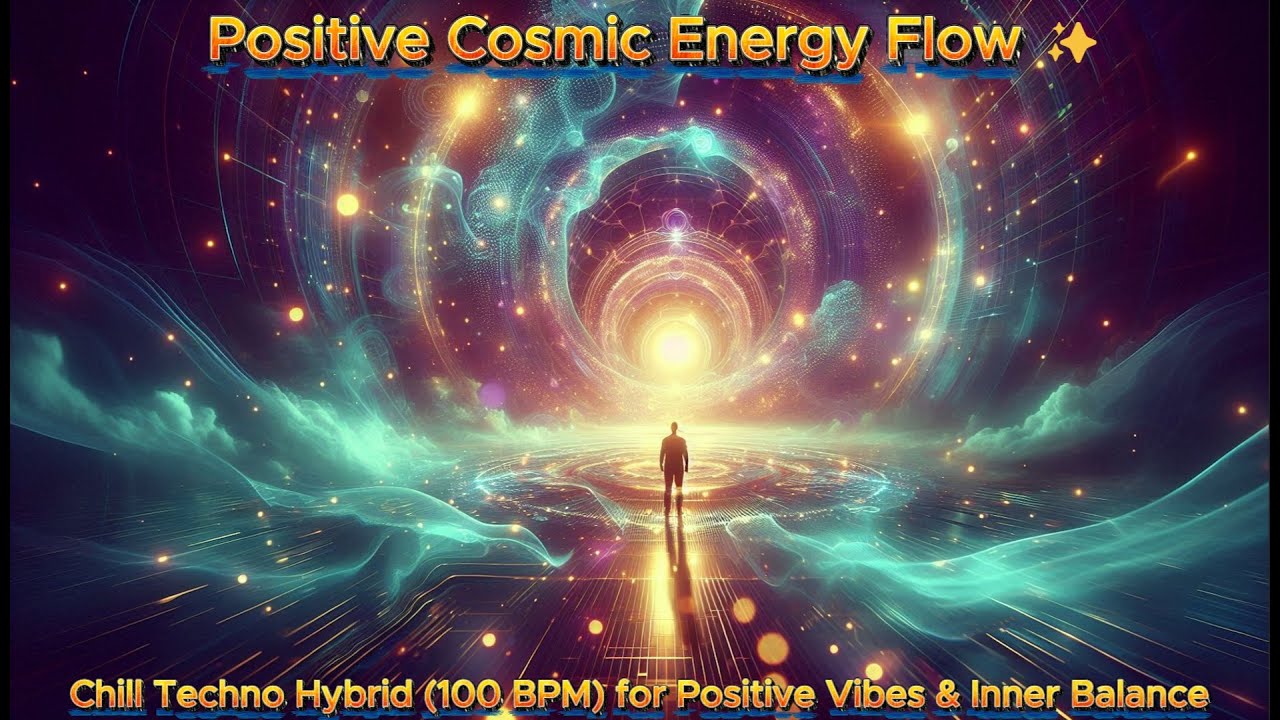 Positive Cosmic Energy Flow ✨

Chill Techno Hybrid (100 BPM) for Positive Vibes & Inner Balance